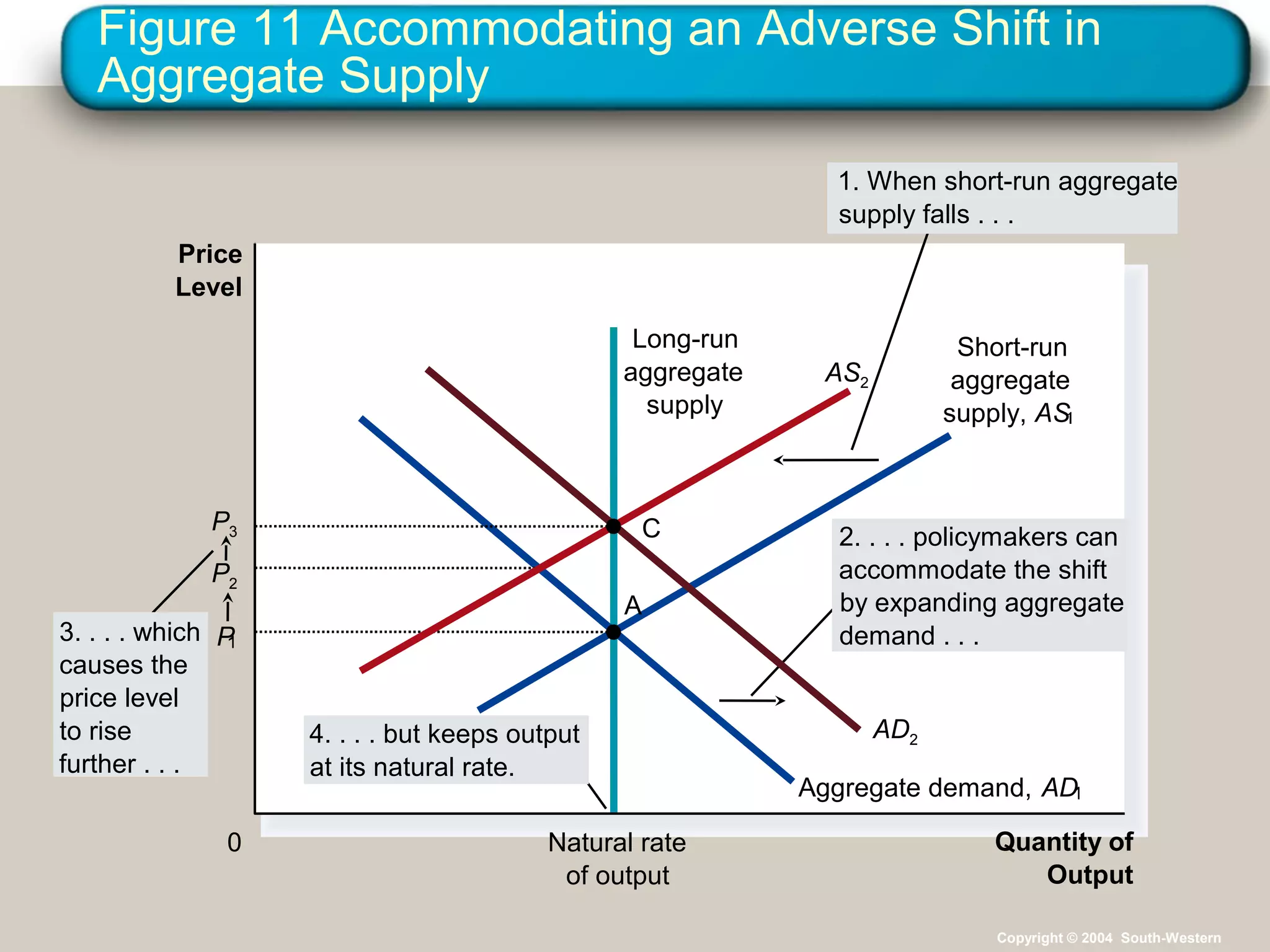 Figure 11 Accommodating an Adverse Shift in Aggregate Supply

1. When short-run aggregate supply falls . . .

Price Level

Long-run aggregate supply

$AS_2$

Short-run aggregate supply, $AS_1$

$P_3$

$P_2$

$P_1$

C

A

2. . . . policymakers can accommodate the shift by expanding aggregate demand . . .

3. . . . which causes the price level to rise further . . .

4. . . . but keeps output at its natural rate.

$AD_2$

Aggregate demand, $AD_1$

0

Natural rate of output

Quantity of Output

Copyright © 2004 South-Western